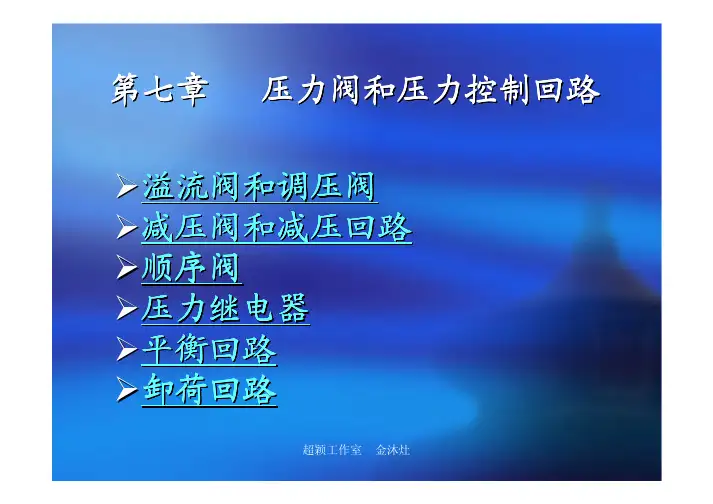 第七章　　压力阀和压力控制回路

➢溢流阀和调压阀
➢减压阀和减压回路
➢顺序阀
➢压力继电器
➢平衡回路
➢卸荷回路

超颖工作室　金沐灶